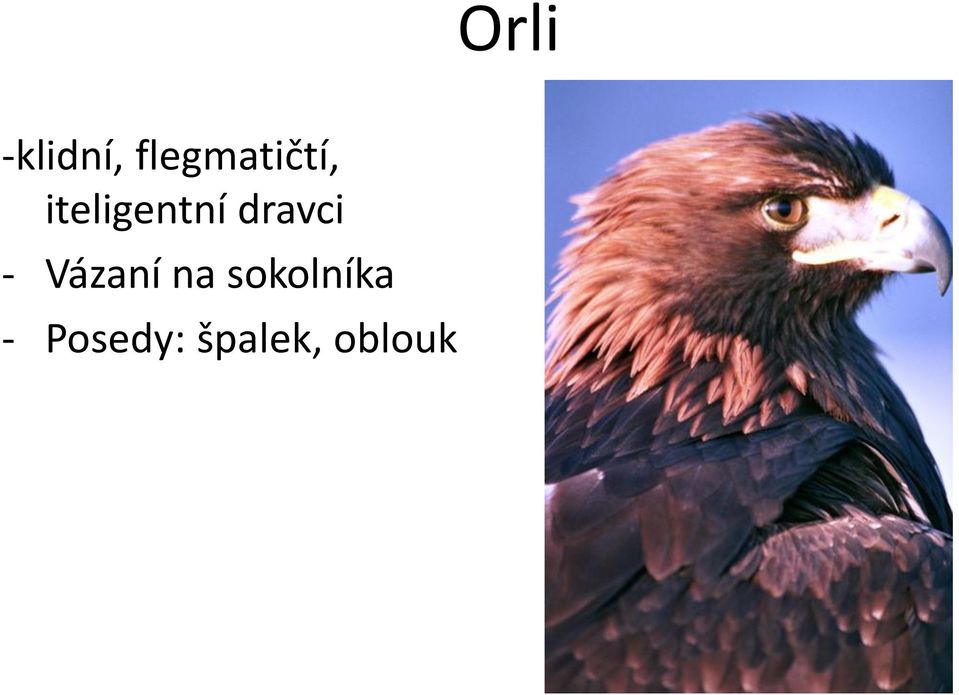 Orli

-klidní, flegmatičtí, iteligentní dravci
- Vázaní na sokolníka
- Posedy: špalek, oblouk